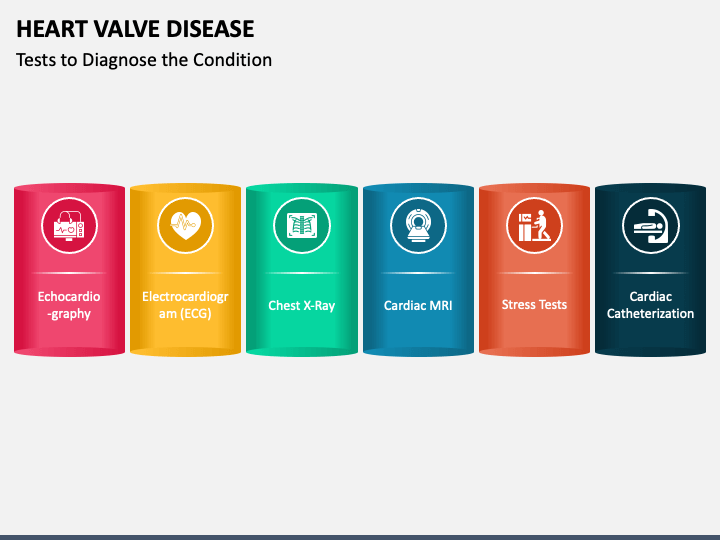 HEART VALVE DISEASE

Tests to Diagnose the Condition

Echocardio-graphy

Electrocardiogram (ECG)

Chest X-Ray

Cardiac MRI

Stress Tests

Cardiac Catheterization